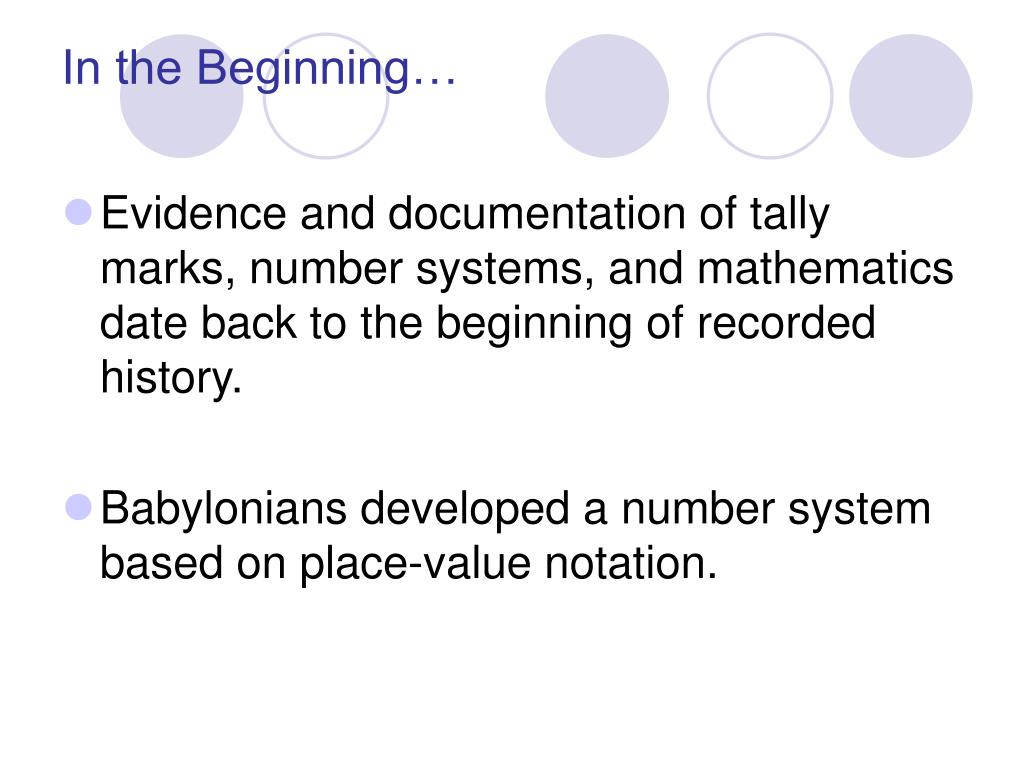 In the Beginning…

Evidence and documentation of tally marks, number systems, and mathematics date back to the beginning of recorded history.

Babylonians developed a number system based on place-value notation.